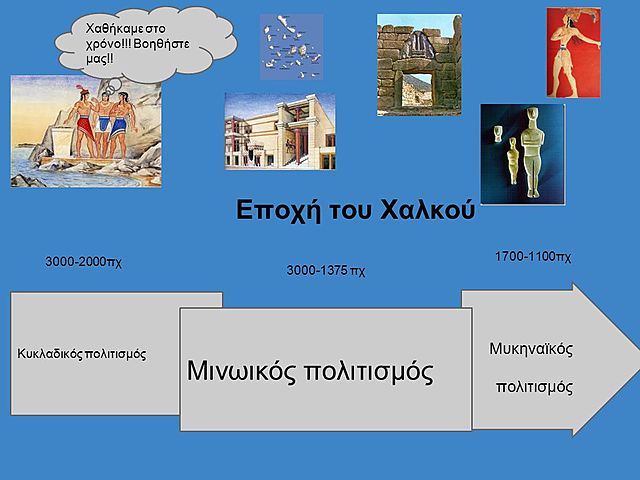 Χαθήκαμε στο χρόνο!!! Βοηθήστε μας!!

Εποχή του Χαλκού

3000-2000πχ

3000-1375 πχ

1700-1100πχ

Κυκλαδικός πολιτισμός

Μινωικός πολιτισμός

Μυκηναϊκός πολιτισμός